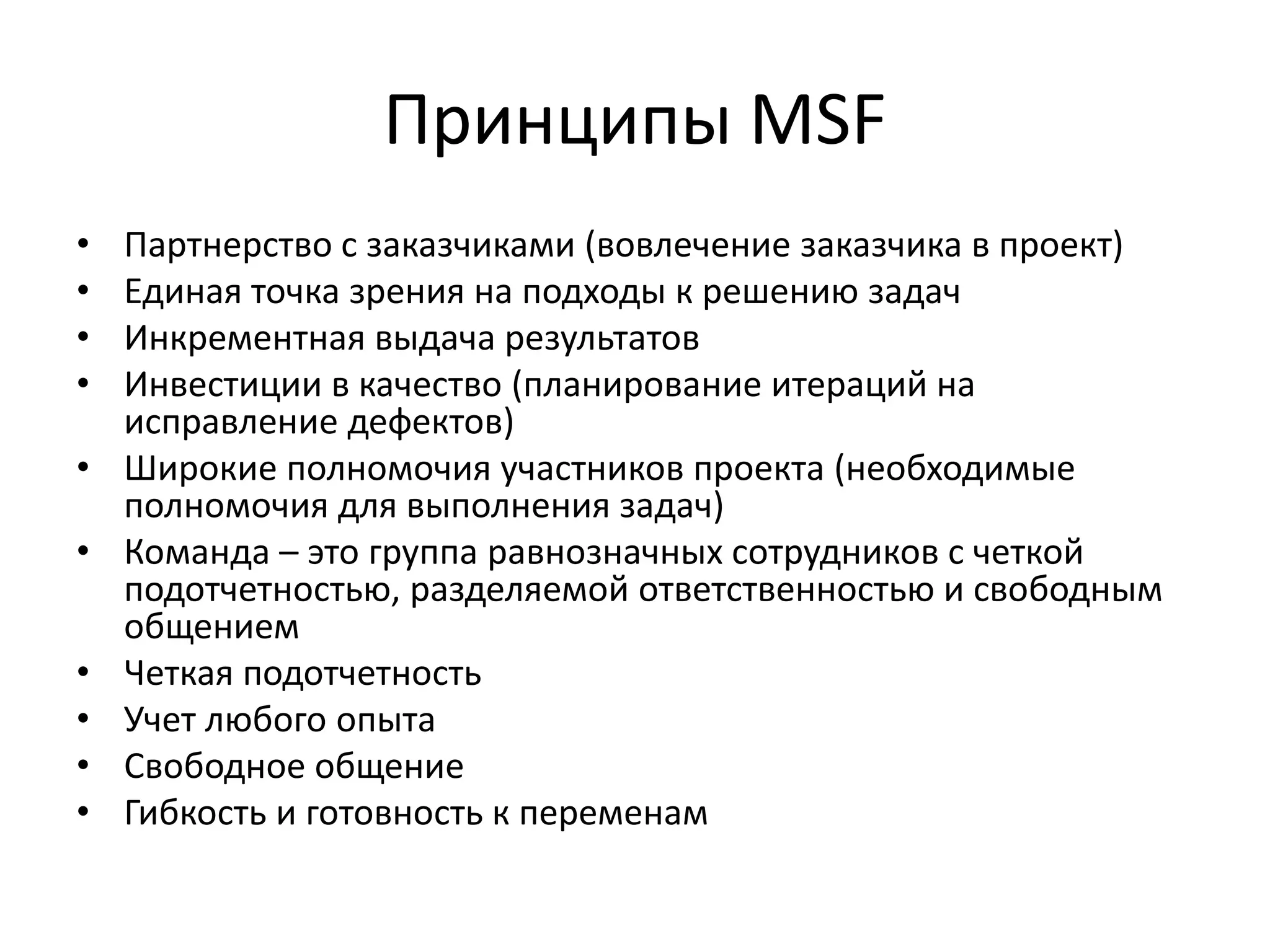 Принципы MSF

• Партнерство с заказчиками (вовлечение заказчика в проект)
• Единая точка зрения на подходы к решению задач
• Инкрементная выдача результатов
• Инвестиции в качество (планирование итераций на исправление дефектов)
• Широкие полномочия участников проекта (необходимые полномочия для выполнения задач)
• Команда – это группа равнозначных сотрудников с четкой подотчетностью, разделяемой ответственностью и свободным общением
• Четкая подотчетность
• Учет любого опыта
• Свободное общение
• Гибкость и готовность к переменам